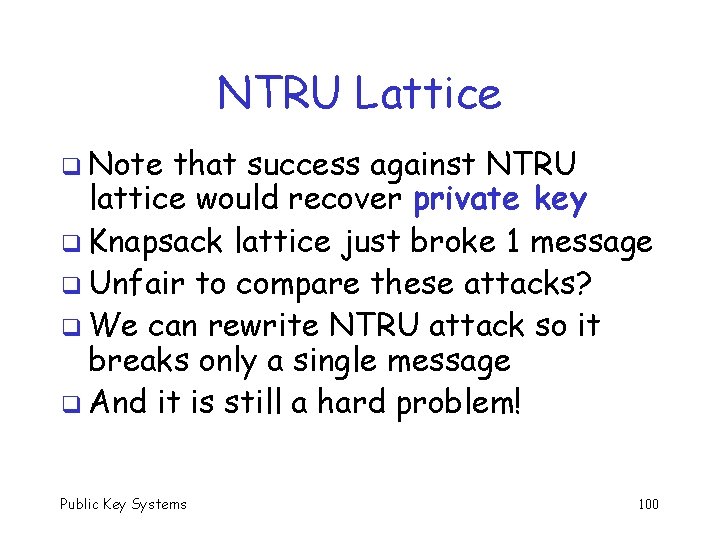 NTRU Lattice

❑ Note that success against NTRU lattice would recover private key

❑ Knapsack lattice just broke 1 message

❑ Unfair to compare these attacks?

❑ We can rewrite NTRU attack so it breaks only a single message

❑ And it is still a hard problem!

Public Key Systems

100